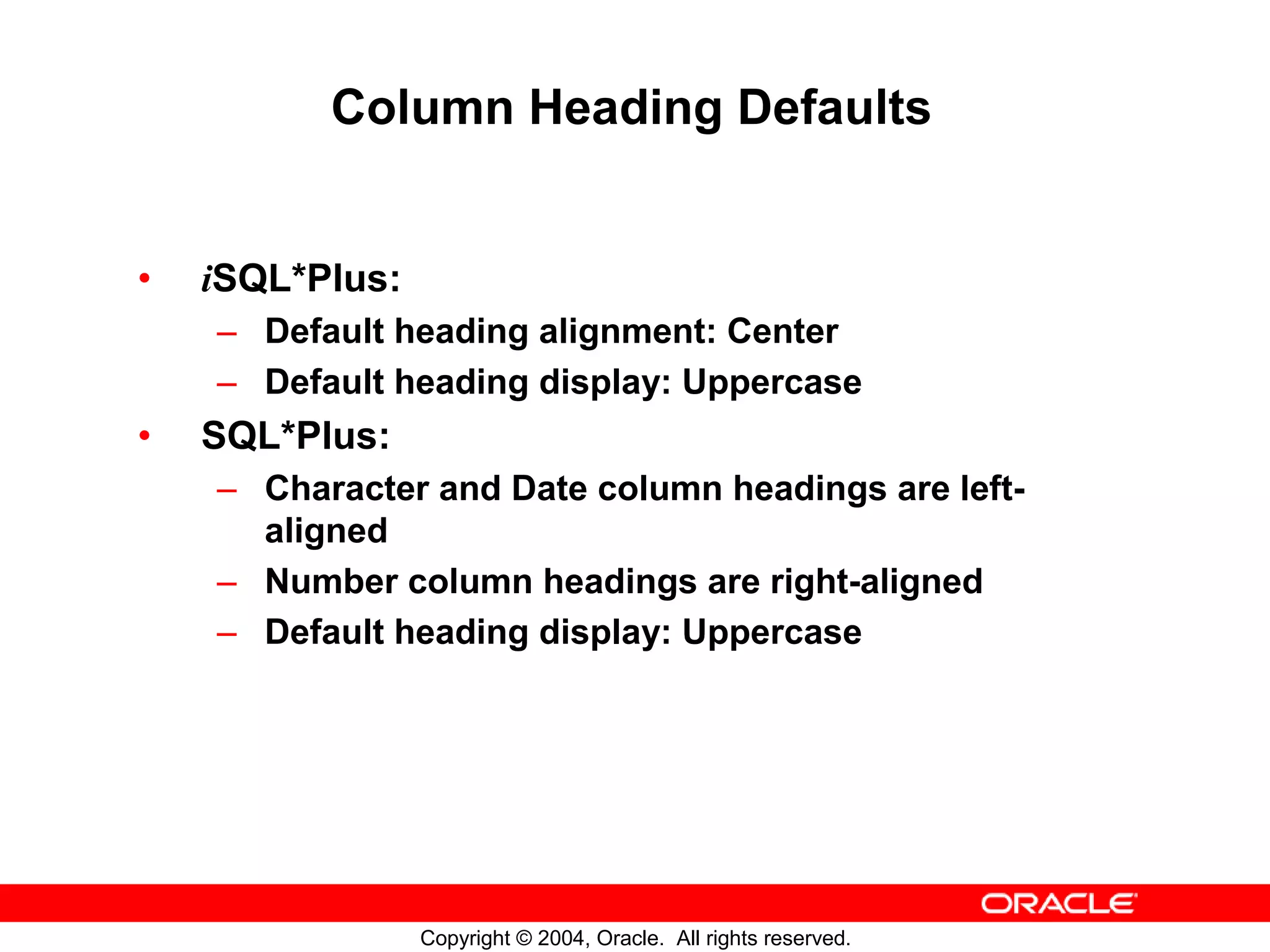 Column Heading Defaults

• iSQL*Plus:
  – Default heading alignment: Center
  – Default heading display: Uppercase
• SQL*Plus:
  – Character and Date column headings are left-aligned
  – Number column headings are right-aligned
  – Default heading display: Uppercase

ORACLE

Copyright © 2004, Oracle. All rights reserved.